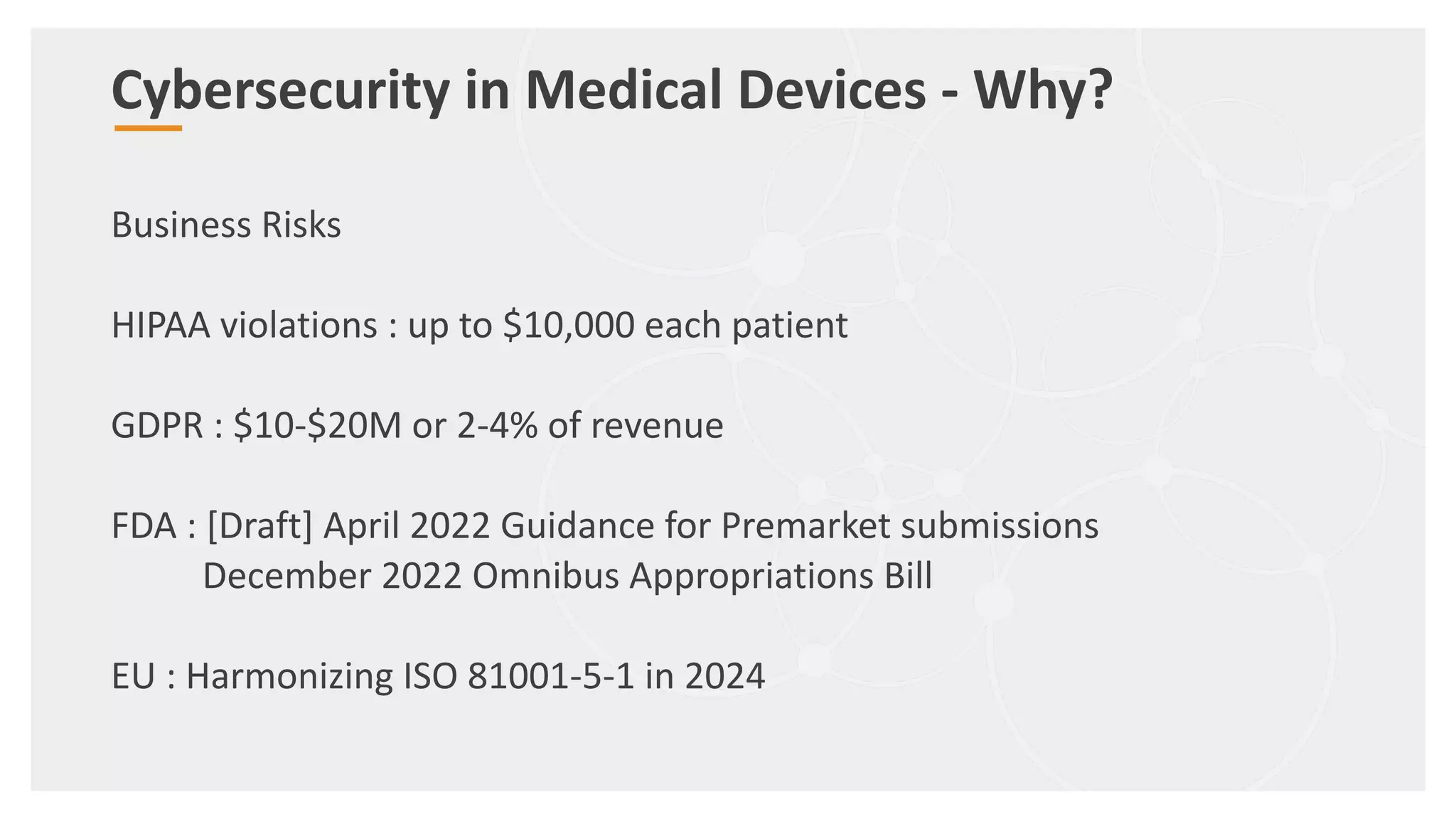 Cybersecurity in Medical Devices - Why?

Business Risks

HIPAA violations : up to \$10,000 each patient

GDPR : \$10-\$20M or 2-4% of revenue

FDA : [Draft] April 2022 Guidance for Premarket submissions
December 2022 Omnibus Appropriations Bill

EU : Harmonizing ISO 81001-5-1 in 2024